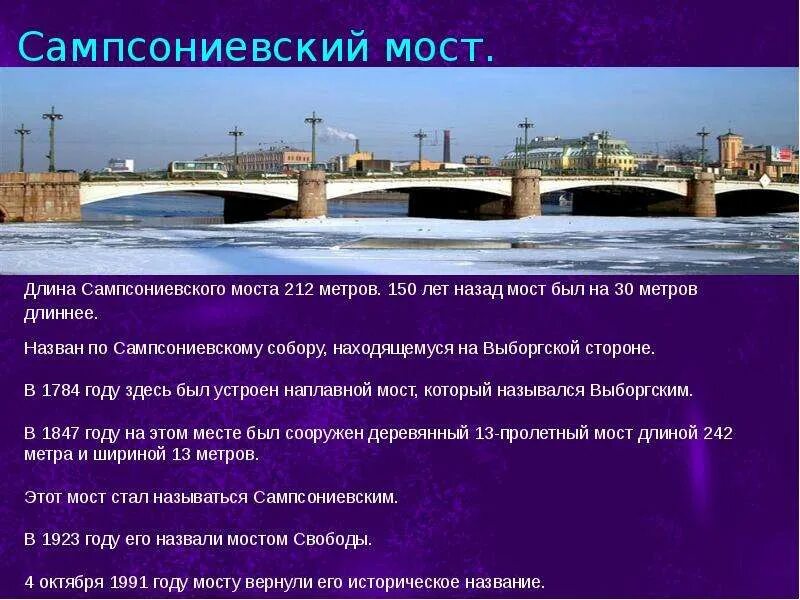 Сампсониевский мост.

Длина Сампсониевского моста 212 метров. 150 лет назад мост был на 30 метров длиннее.

Назван по Сампсониевскому собору, находящемуся на Выборгской стороне.

В 1784 году здесь был устроен наплавной мост, который назывался Выборгским.

В 1847 году на этом месте был сооружен деревянный 13-пролетный мост длиной 242 метра и шириной 13 метров.

Этот мост стал называться Сампсониевским.

В 1923 году его назвали мостом Свободы.

4 октября 1991 году мосту вернули его историческое название.